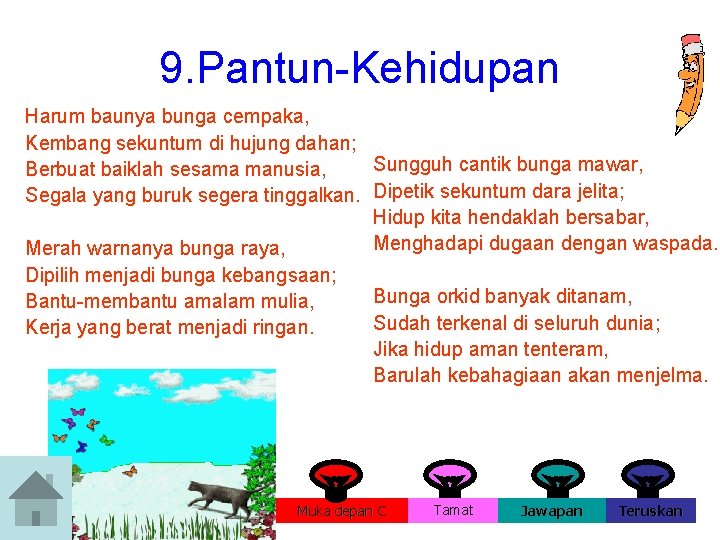 9.Pantun-Kehidupan

Harum baunya bunga cempaka,
Kembang sekuntum di hujung dahan;
Berbuat baiklah sesama manusia,
Segala yang buruk segera tinggalkan.

Merah warnanya bunga raya,
Dipilih menjadi bunga kebangsaan;
Bantu-membantu amalam mulia,
Kerja yang berat menjadi ringan.

Sungguh cantik bunga mawar,
Dipetik sekuntum dara jelita;
Hidup kita hendaklah bersabar,
Menghadapi dugaan dengan waspada.

Bunga orkid banyak ditanam,
Sudah terkenal di seluruh dunia;
Jika hidup aman tenteram,
Barulah kebahagiaan akan menjelma.

Muka depan C
Tamat
Jawapan
Teruskan